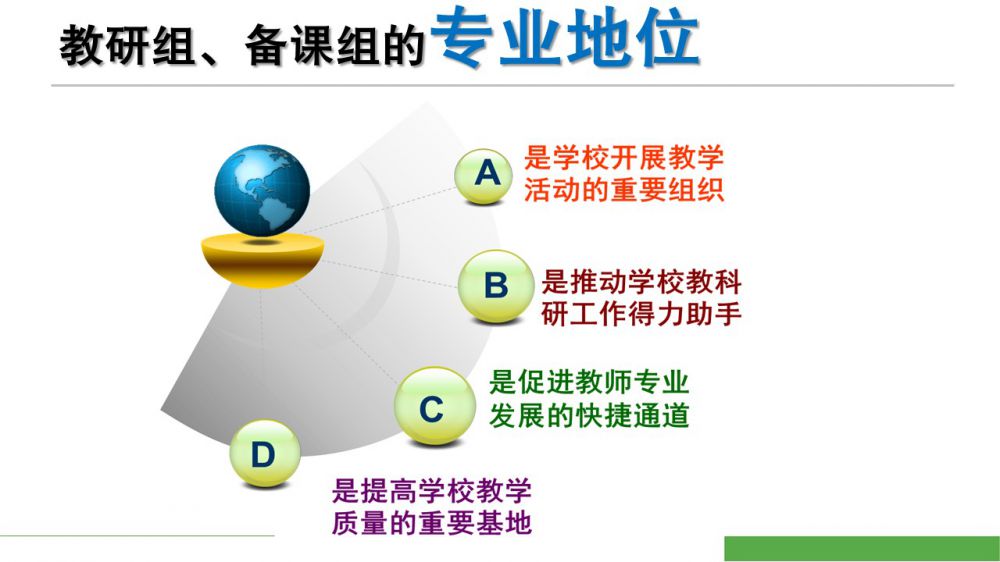 教研组、备课组的专业地位

A 是学校开展教学活动的重要组织

B 是推动学校教科研工作得力助手

C 是促进教师专业发展的快捷通道

D 是提高学校教学质量的重要基地